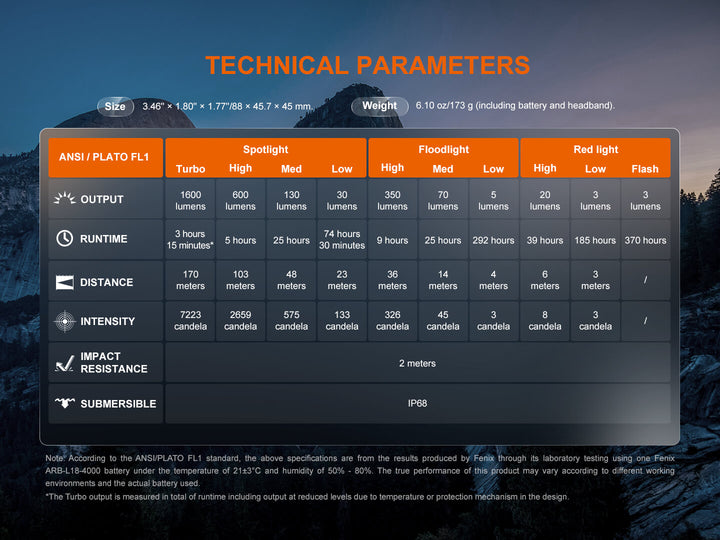 TECHNICAL PARAMETERS

Size 3.46" × 1.80" × 1.77"/88 × 45.7 × 45 mm.

Weight 6.10 oz/173 g (including battery and headband).

| ANSI / PLATO FL1 | Spotlight Turbo | Spotlight High | Spotlight Med | Spotlight Low | Floodlight High | Floodlight Med | Floodlight Low | Red light High | Red light Low | Red light Flash |
|---|---|---|---|---|---|---|---|---|---|---|
| OUTPUT | 1600 lumens | 600 lumens | 130 lumens | 30 lumens | 350 lumens | 70 lumens | 5 lumens | 20 lumens | 3 lumens | 3 lumens |
| RUNTIME | 3 hours 15 minutes* | 5 hours | 25 hours | 74 hours 30 minutes | 9 hours | 25 hours | 292 hours | 39 hours | 185 hours | 370 hours |
| DISTANCE | 170 meters | 103 meters | 48 meters | 23 meters | 36 meters | 14 meters | 4 meters | 6 meters | 3 meters | / |
| INTENSITY | 7223 candela | 2659 candela | 575 candela | 133 candela | 326 candela | 45 candela | 3 candela | 8 candela | 3 candela | / |
| IMPACT RESISTANCE | 2 meters | | | | | | | | | |
| SUBMERSIBLE | IP68 | | | | | | | | | |

Note: According to the ANSI/PLATO FL1 standard, the above specifications are from the results produced by Fenix through its laboratory testing using one Fenix ARB-L18-4000 battery under the temperature of 21±3°C and humidity of 50% - 80%. The true performance of this product may vary according to different working environments and the actual battery used.

*The Turbo output is measured in total of runtime including output at reduced levels due to temperature or protection mechanism in the design.